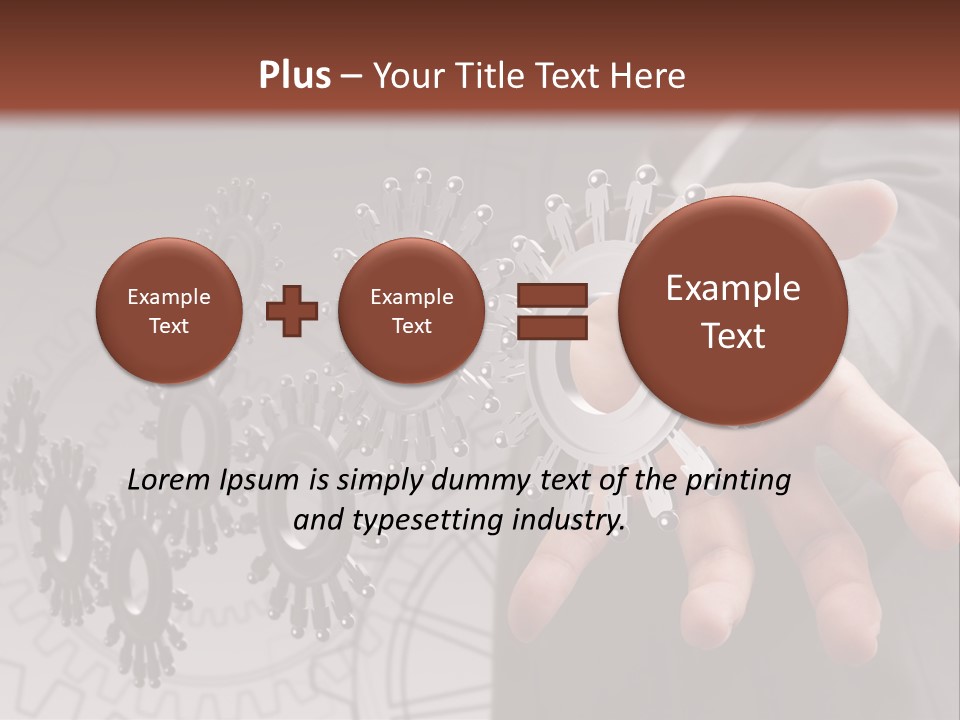 Plus – Your Title Text Here

Example Text

Example Text

Example Text

Lorem Ipsum is simply dummy text of the printing and typesetting industry.